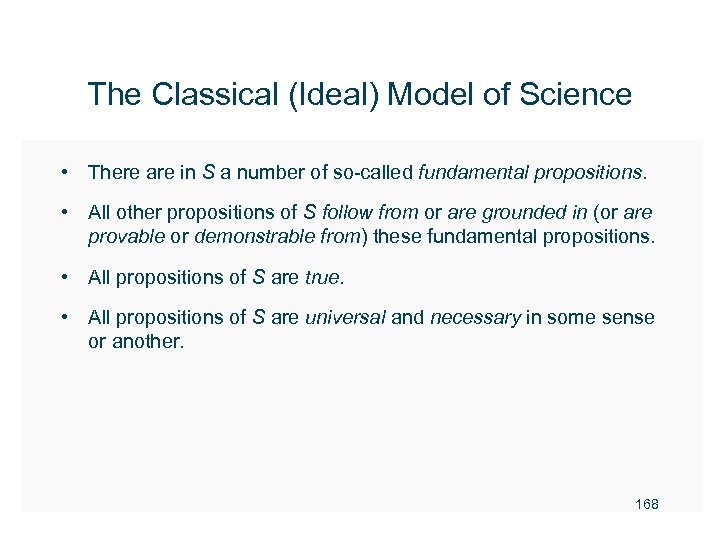 The Classical (Ideal) Model of Science

• There are in S a number of so-called fundamental propositions.

• All other propositions of S follow from or are grounded in (or are provable or demonstrable from) these fundamental propositions.

• All propositions of S are true.

• All propositions of S are universal and necessary in some sense or another.

168